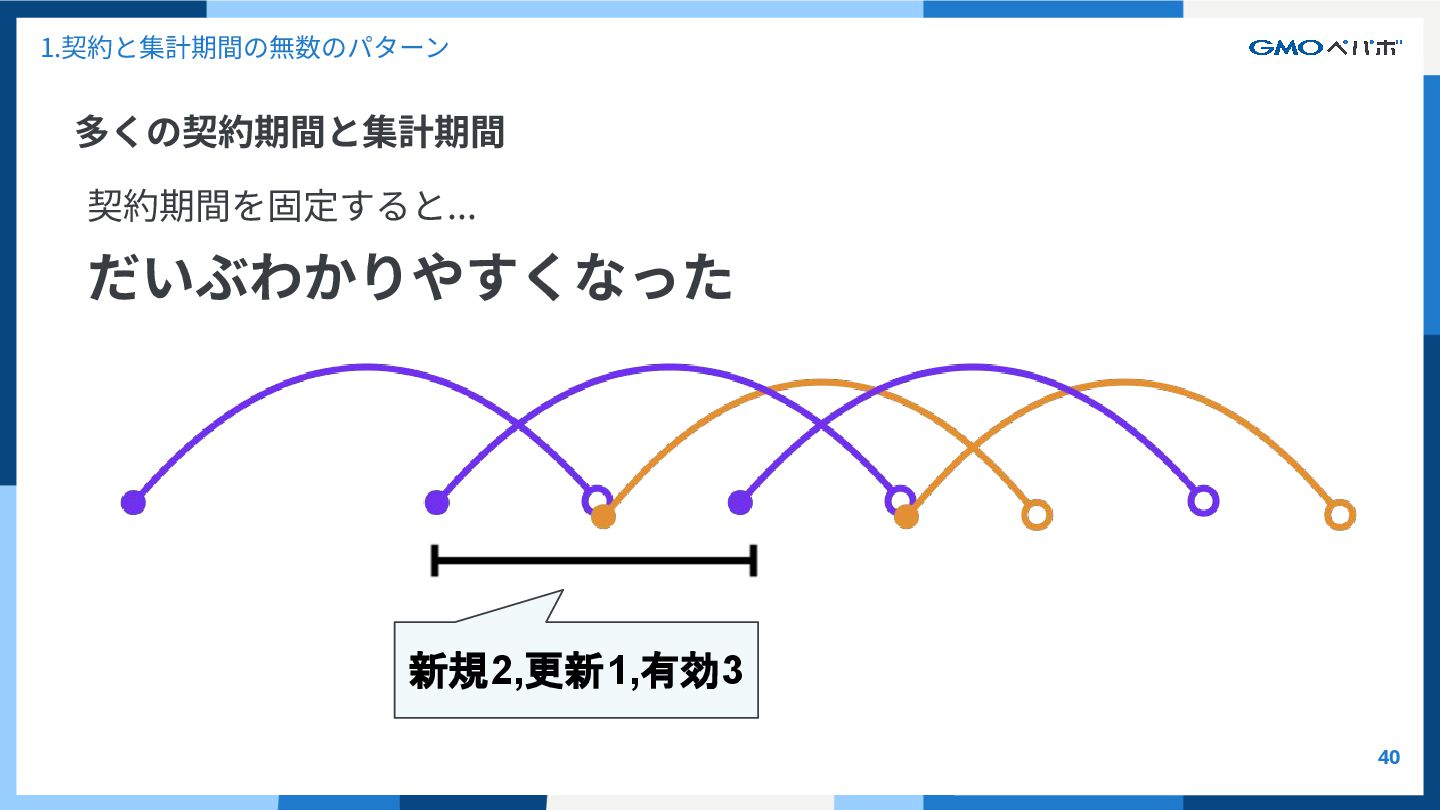 1.契約と集計期間の無数のパターン

GMOペパボ

多くの契約期間と集計期間

契約期間を固定すると...

だいぶわかりやすくなった

新規2,更新1,有効3

40